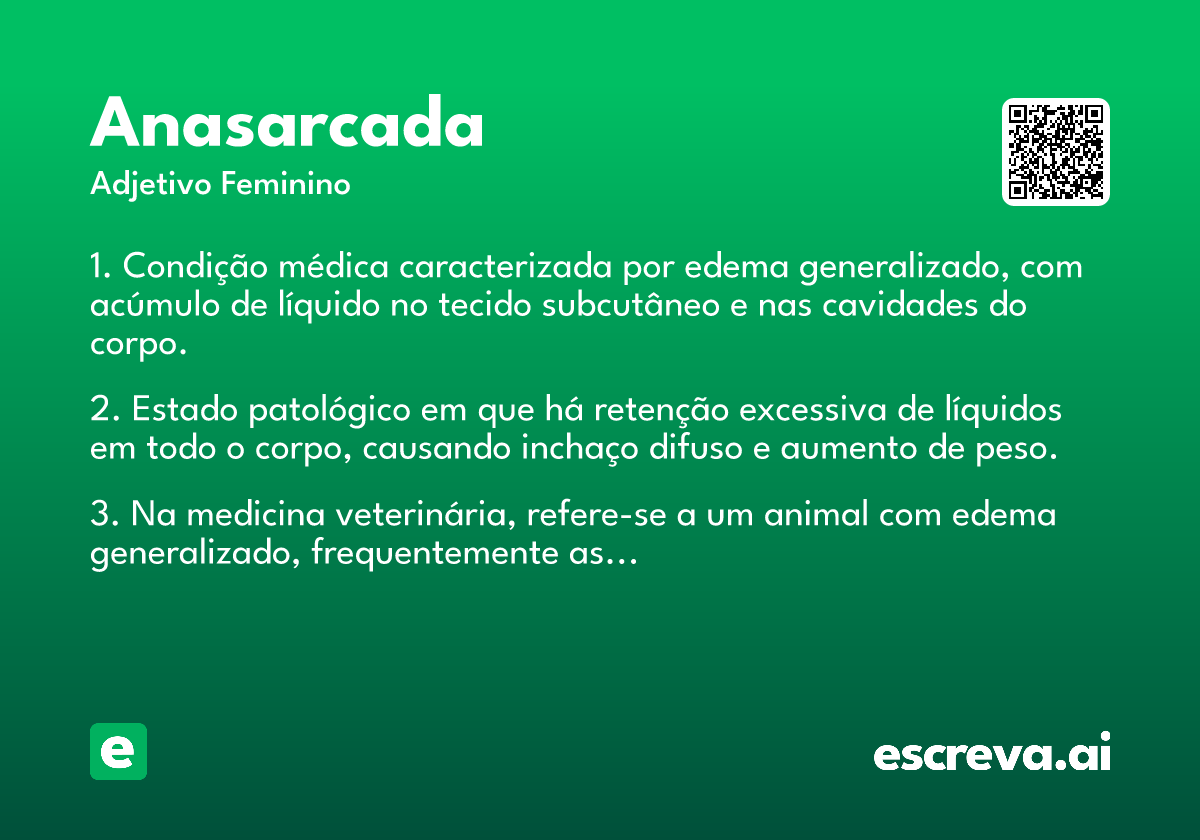 Anasarcada
Adjetivo Feminino

1. Condição médica caracterizada por edema generalizado, com acúmulo de líquido no tecido subcutâneo e nas cavidades do corpo.

2. Estado patológico em que há retenção excessiva de líquidos em todo o corpo, causando inchaço difuso e aumento de peso.

3. Na medicina veterinária, refere-se a um animal com edema generalizado, frequentemente as...

e

escreva.ai